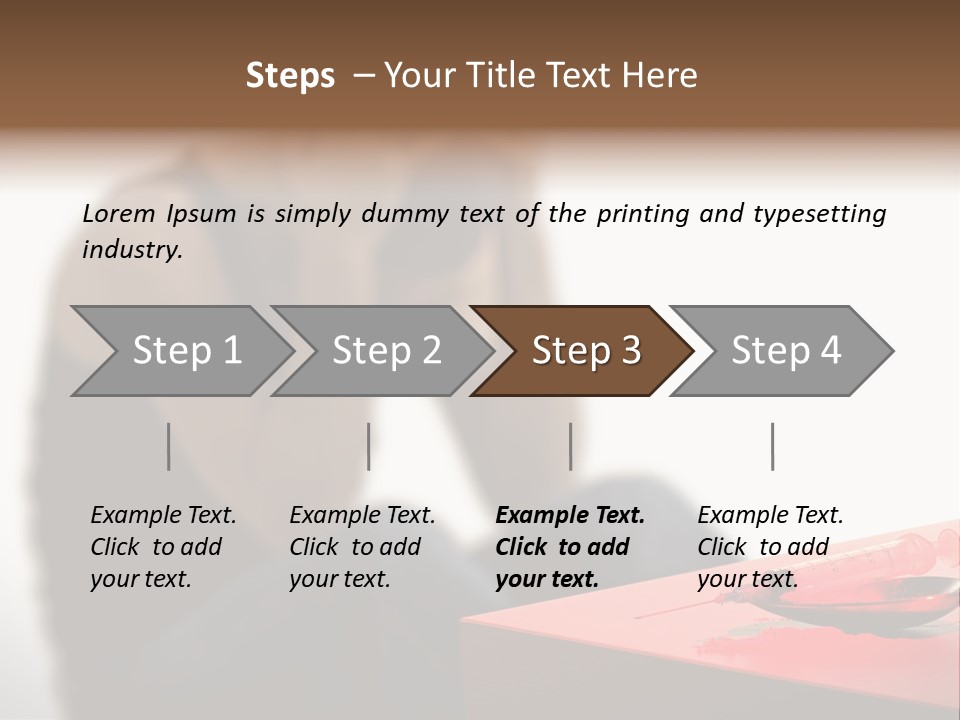 Steps – Your Title Text Here

Lorem Ipsum is simply dummy text of the printing and typesetting industry.

Step 1

Step 2

Step 3

Step 4

Example Text. Click to add your text.

Example Text. Click to add your text.

Example Text. Click to add your text.

Example Text. Click to add your text.